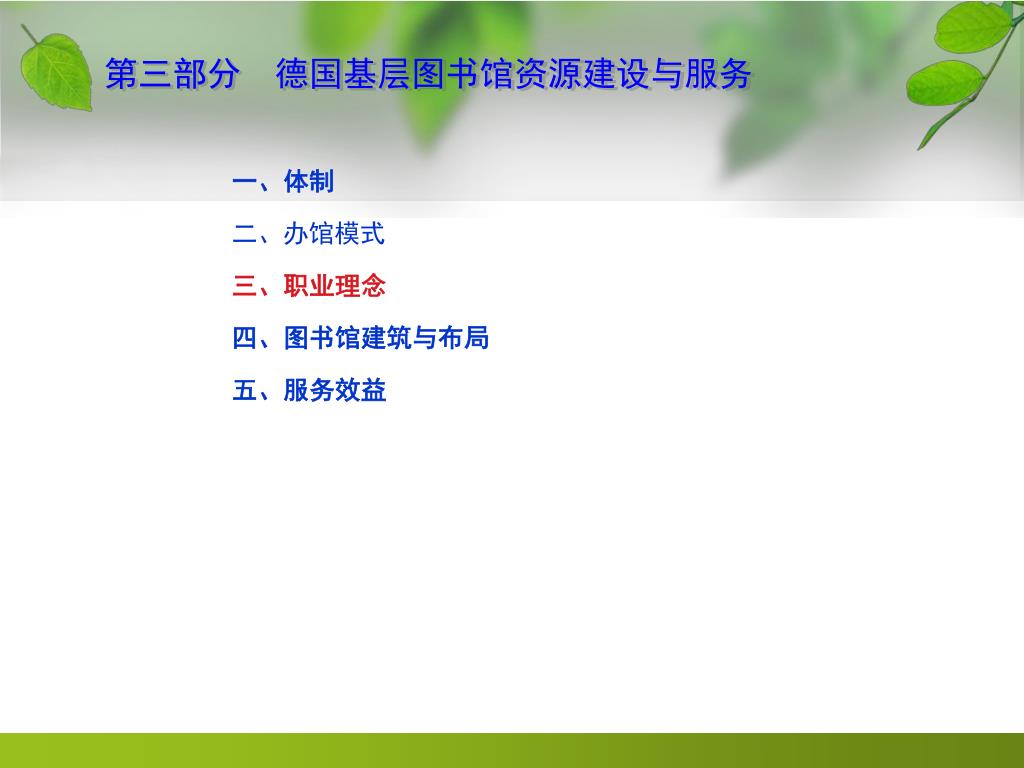 第三部分　德国基层图书馆资源建设与服务

一、体制

二、办馆模式

三、职业理念

四、图书馆建筑与布局

五、服务效益